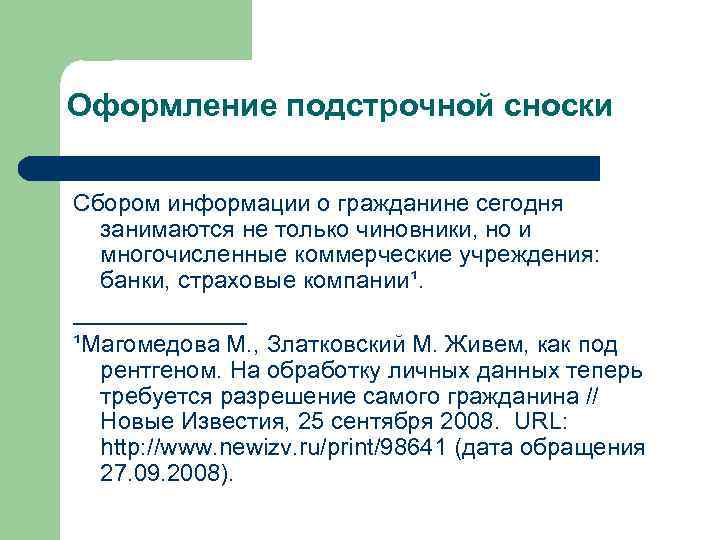 Оформление подстрочной сноски

Сбором информации о гражданине сегодня занимаются не только чиновники, но и многочисленные коммерческие учреждения: банки, страховые компании¹.

____________

¹Магомедова М., Златковский М. Живем, как под рентгеном. На обработку личных данных теперь требуется разрешение самого гражданина // Новые Известия, 25 сентября 2008. URL: http://www.newizv.ru/print/98641 (дата обращения 27.09.2008).